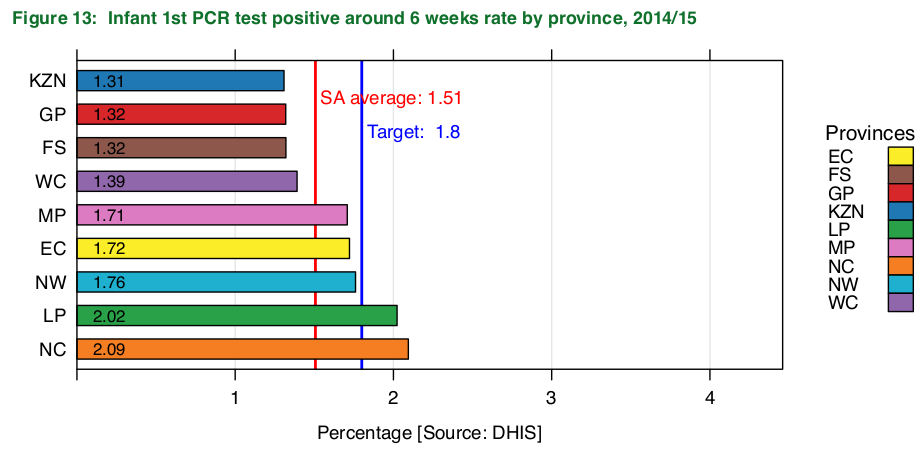 Figure 13: Infant 1st PCR test positive around 6 weeks rate by province, 2014/15

KZN 1.31
GP 1.32
FS 1.32
WC 1.39
MP 1.71
EC 1.72
NW 1.76
LP 2.02
NC 2.09

SA average: 1.51
Target: 1.8

1 2 3 4

Percentage [Source: DHIS]

Provinces
EC
FS
GP
KZN
LP
MP
NC
NW
WC